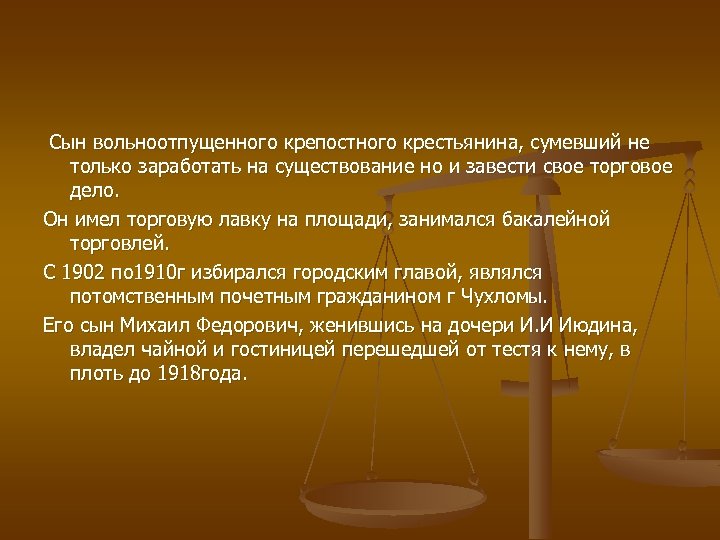 Сын вольноотпущенного крепостного крестьянина, сумевший не только заработать на существование но и завести свое торговое дело.

Он имел торговую лавку на площади, занимался бакалейной торговлей.

С 1902 по1910г избирался городским главой, являлся потомственным почетным гражданином г Чухломы.

Его сын Михаил Федорович, женившись на дочери И.И Июдина, владел чайной и гостиницей перешедшей от тестя к нему, в плоть до 1918года.